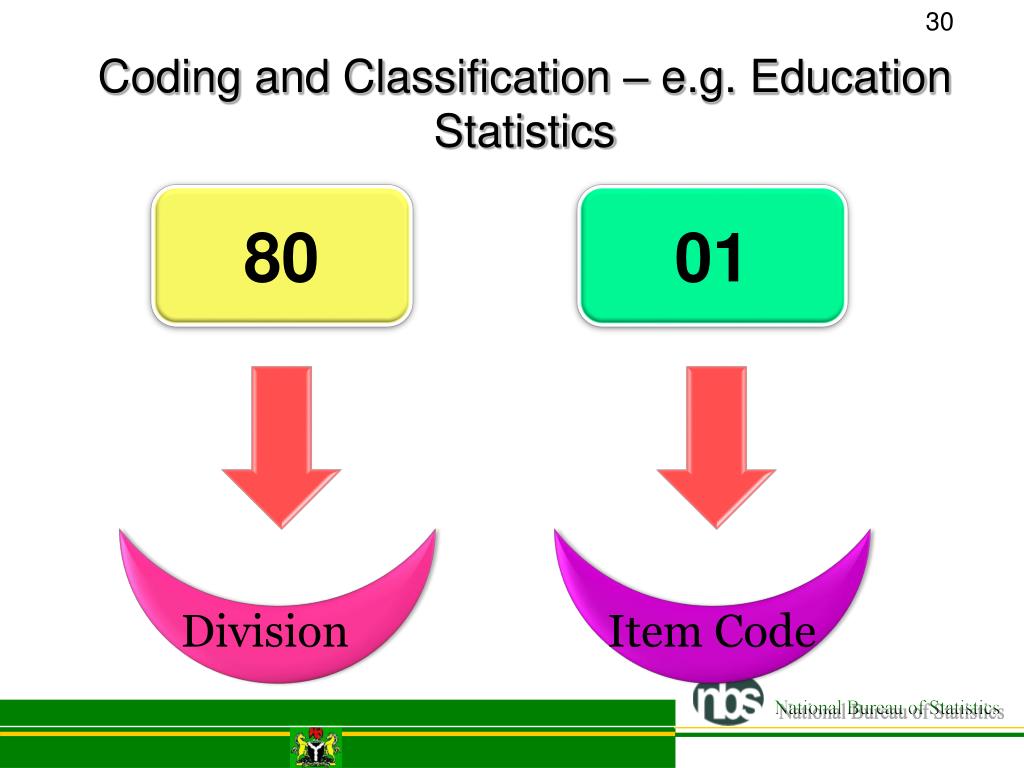 30

Coding and Classification – e.g. Education Statistics

80

01

Division

Item Code

nbs National Bureau of Statistics